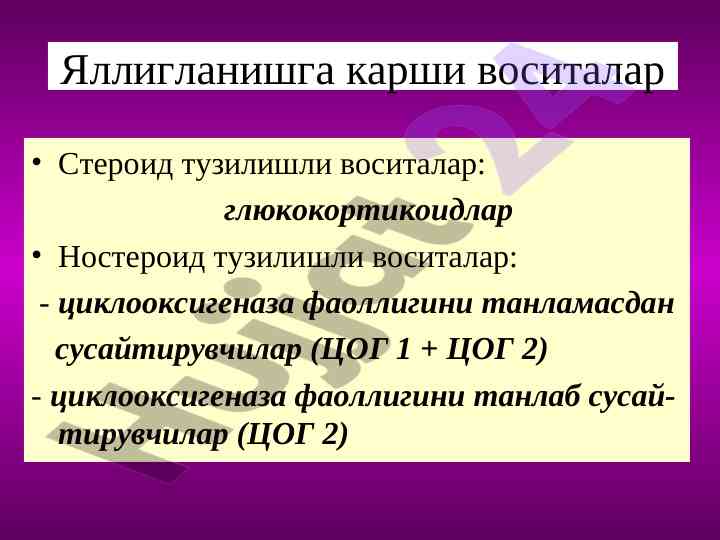 Яллигланишга карши воситалар

• Стероид тузилишли воситалар:

глюкокортикоидлар

• Ностероид тузилишли воситалар:

- циклооксигеназа фаоллигини танламасдан сусайтирувчилар (ЦОГ 1 + ЦОГ 2)

- циклооксигеназа фаоллигини танлаб сусайтирувчилар (ЦОГ 2)

Hujjat 24